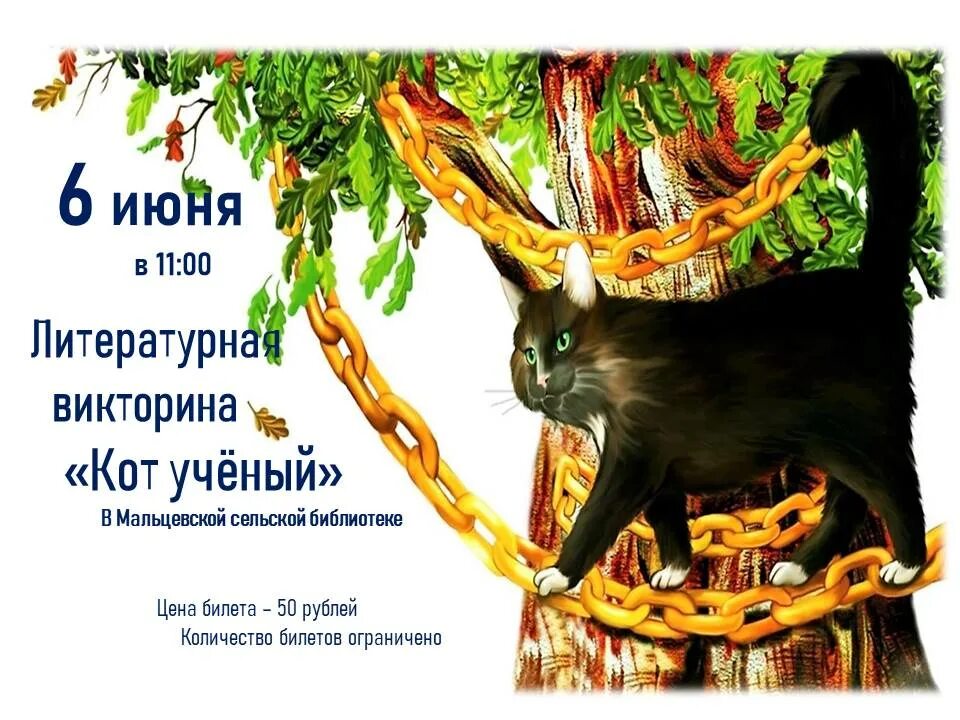 6 июня
в 11:00

Литературная викторина «Кот учёный»

В Мальцевской сельской библиотеке

Цена билета – 50 рублей
Количество билетов ограничено